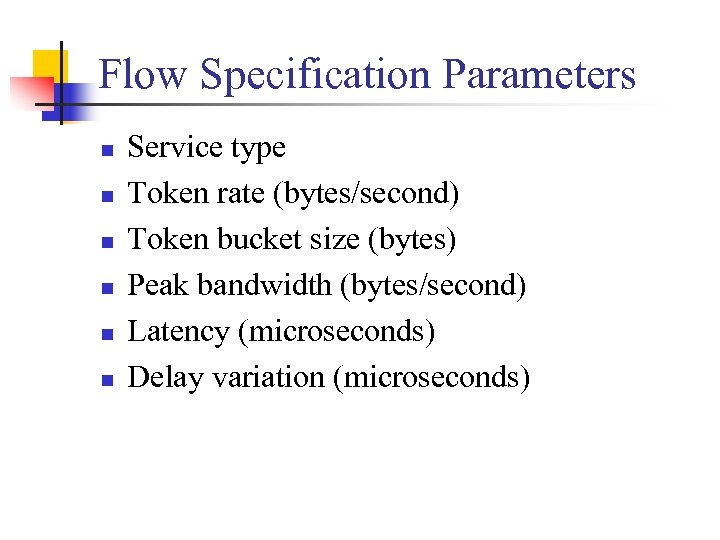 Flow Specification Parameters

- Service type
- Token rate (bytes/second)
- Token bucket size (bytes)
- Peak bandwidth (bytes/second)
- Latency (microseconds)
- Delay variation (microseconds)